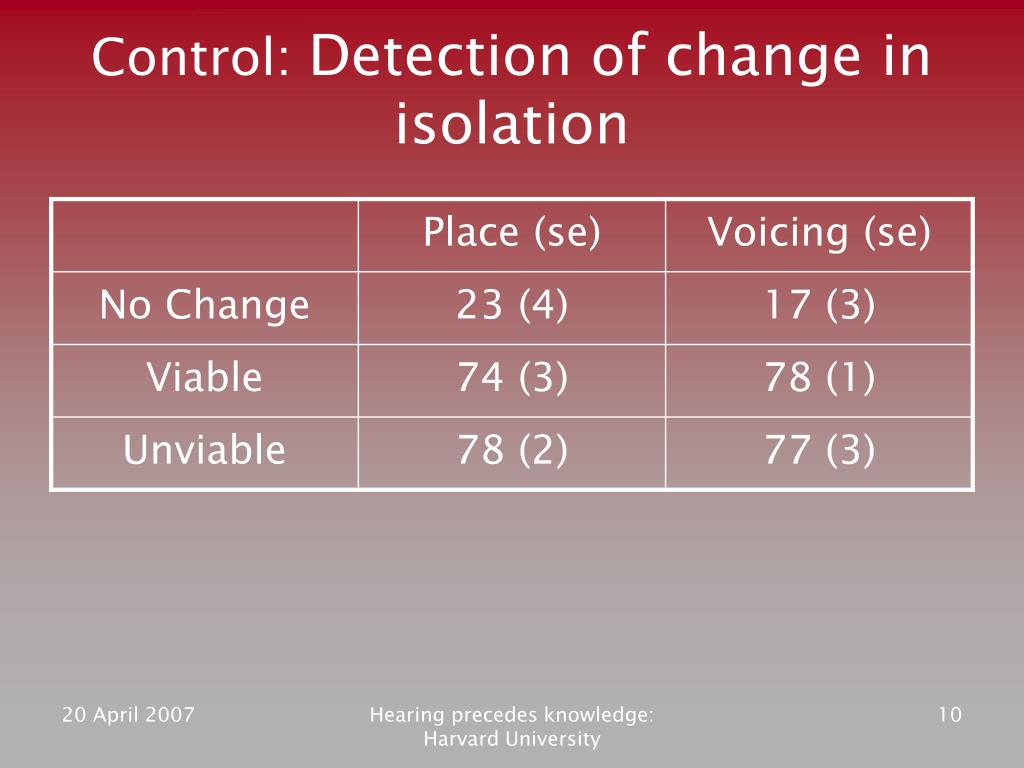 Control: Detection of change in isolation

| | Place (se) | Voicing (se) |
|---|---|---|
| No Change | 23 (4) | 17 (3) |
| Viable | 74 (3) | 78 (1) |
| Unviable | 78 (2) | 77 (3) |

20 April 2007

Hearing precedes knowledge: Harvard University

10